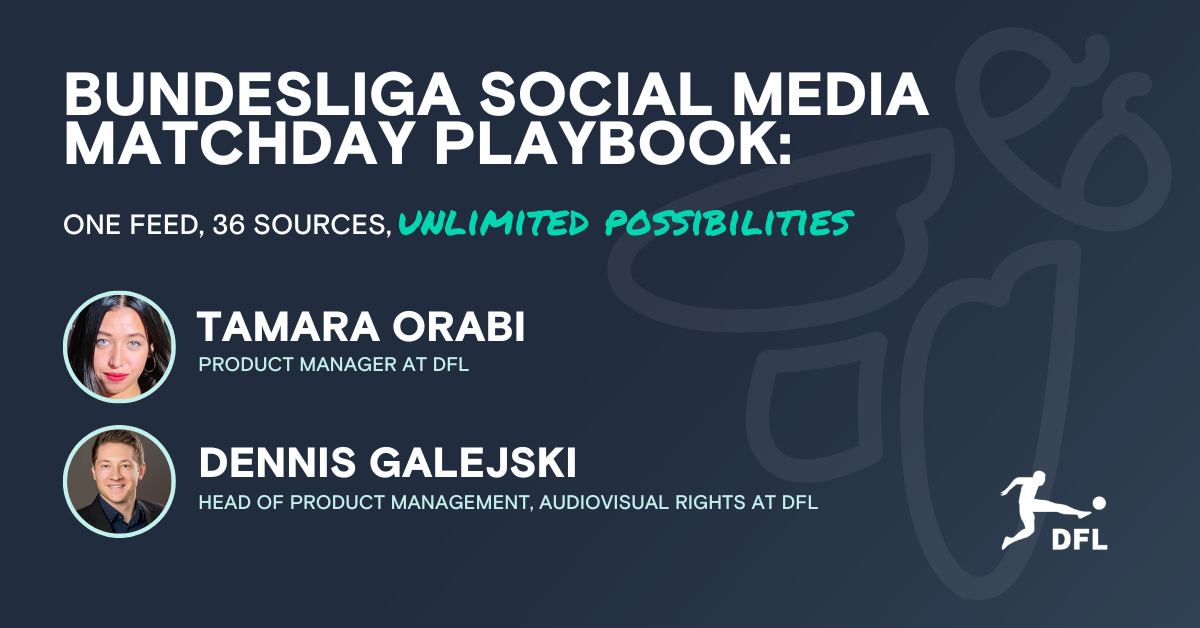 BUNDESLIGA SOCIAL MEDIA MATCHDAY PLAYBOOK:

ONE FEED, 36 SOURCES, UNLIMITED POSSIBILITIES

TAMARA ORABI
PRODUCT MANAGER AT DFL

DENNIS GALEJSKI
HEAD OF PRODUCT MANAGEMENT, AUDIOVISUAL RIGHTS AT DFL

DFL